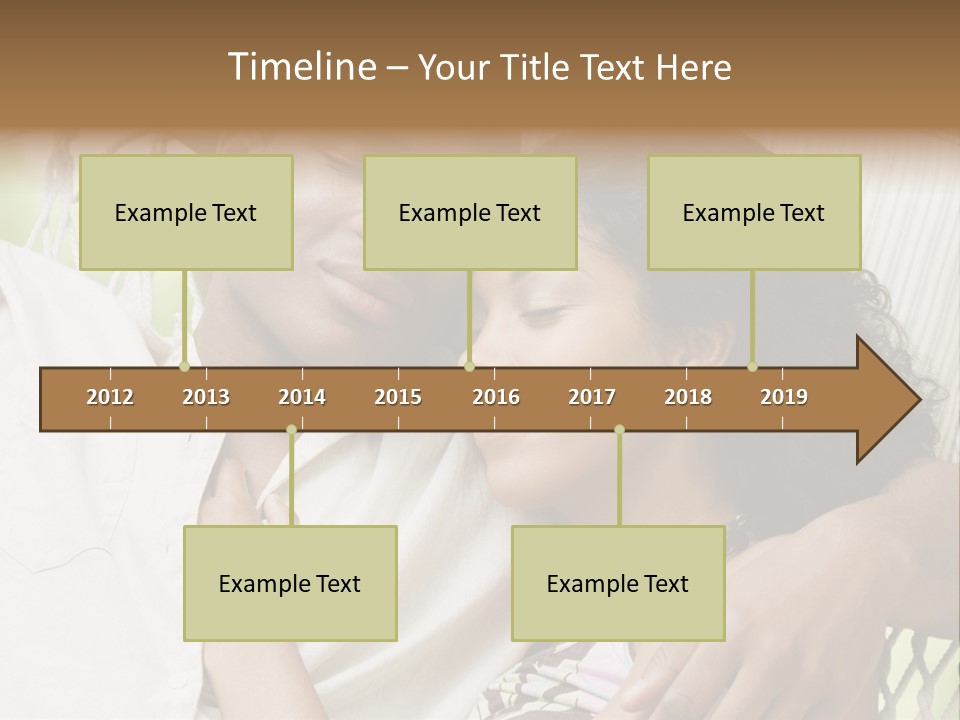 Timeline – Your Title Text Here

Example Text

Example Text

Example Text

2012 2013 2014 2015 2016 2017 2018 2019

Example Text

Example Text